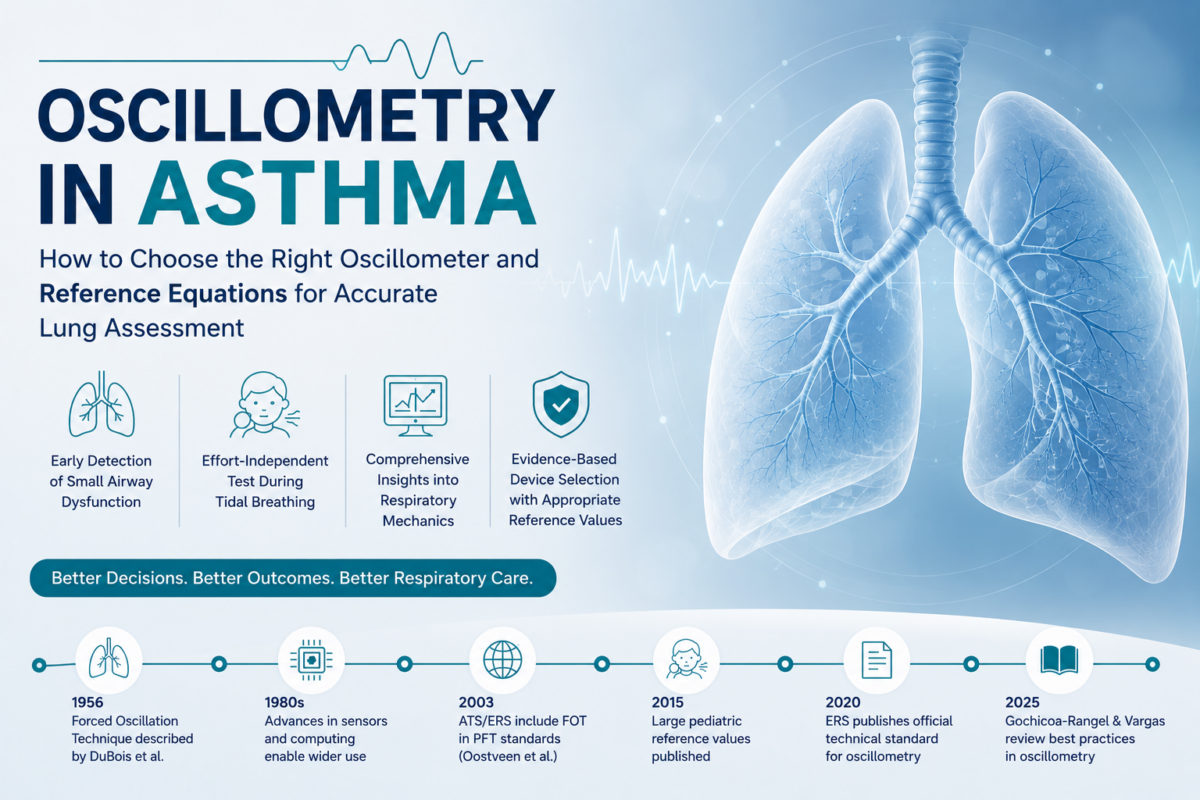 OSCILLOMETRY IN ASTHMA

How to Choose the Right Oscillometer and Reference Equations for Accurate Lung Assessment

Early Detection of Small Airway Dysfunction

Effort-Independent Test During Tidal Breathing

Comprehensive Insights into Respiratory Mechanics

Evidence-Based Device Selection with Appropriate Reference Values

Better Decisions. Better Outcomes. Better Respiratory Care.

1956
Forced Oscillation Technique described by DuBois et al.

1980s
Advances in sensors and computing enable wider use

2003
ATS/ERS include FOT in PFT standards (Oostveen et al.)

2015
Large pediatric reference values published

2020
ERS publishes official technical standard for oscillometry

2025
Gochicoa-Rangel & Vargas review best practices in oscillometry